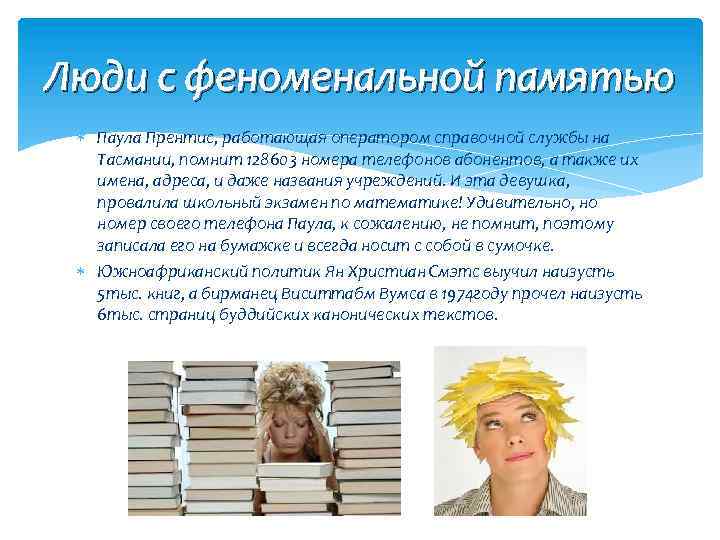 Люди с феноменальной памятью

Паула Прентис, работающая оператором справочной службы на Тасмании, помнит 128603 номера телефонов абонентов, а также их имена, адреса, и даже названия учреждений. И эта девушка, провалила школьный экзамен по математике! Удивительно, но номер своего телефона Паула, к сожалению, не помнит, поэтому записала его на бумажке и всегда носит с собой в сумочке.

Южноафриканский политик Ян Христиан Смэтс выучил наизусть 5тыс. книг, а бирманец Виситтабм Вумса в 1974году прочел наизусть 6тыс. страниц буддийских канонических текстов.